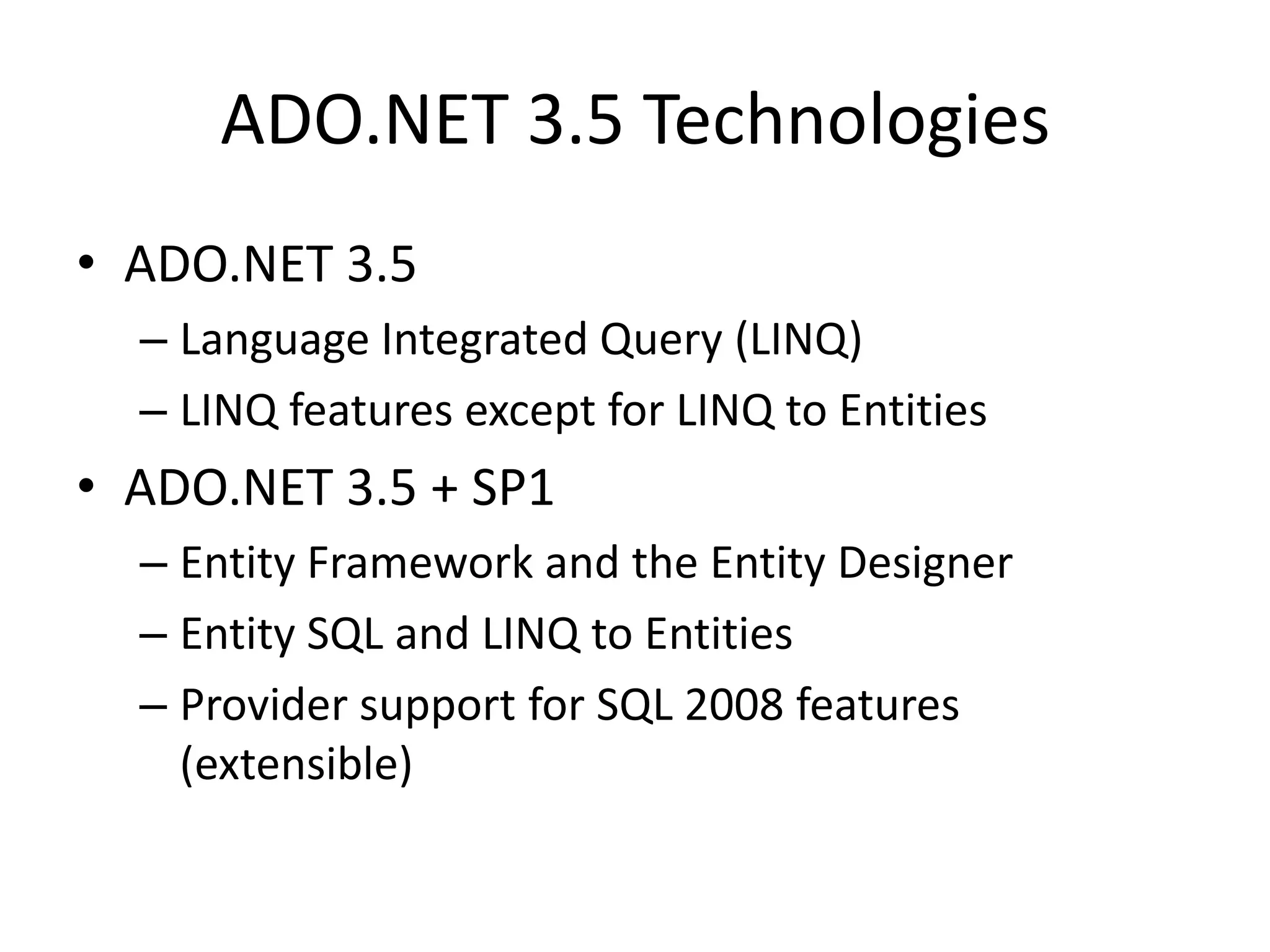 ADO.NET 3.5 Technologies

• ADO.NET 3.5
– Language Integrated Query (LINQ)
– LINQ features except for LINQ to Entities
• ADO.NET 3.5 + SP1
– Entity Framework and the Entity Designer
– Entity SQL and LINQ to Entities
– Provider support for SQL 2008 features (extensible)